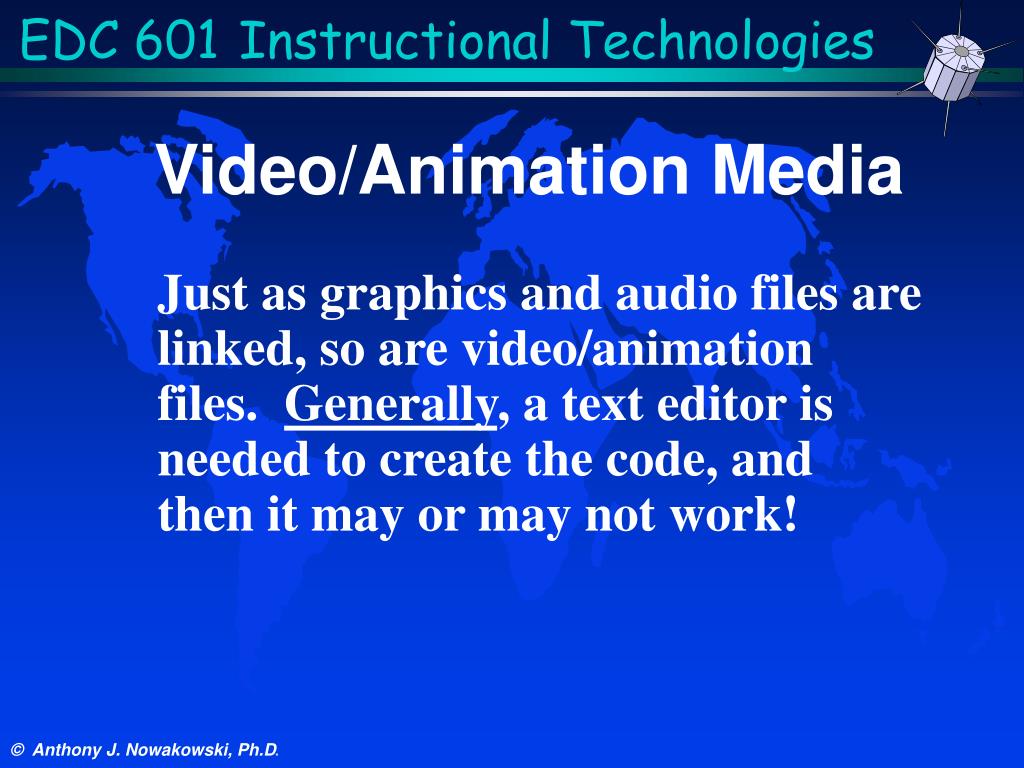 EDC 601 Instructional Technologies

Video/Animation Media

Just as graphics and audio files are linked, so are video/animation files. Generally, a text editor is needed to create the code, and then it may or may not work!

© Anthony J. Nowakowski, Ph.D.